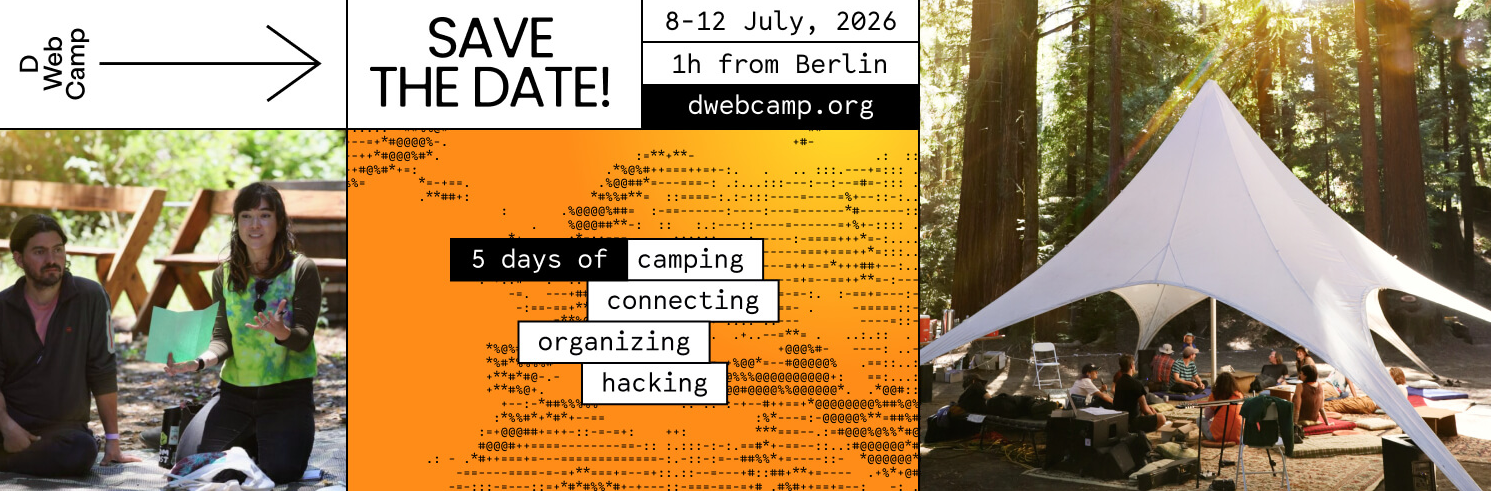 D Web Camp

SAVE THE DATE!

8-12 July, 2026

1h from Berlin

dwebcamp.org

5 days of camping connecting organizing hacking